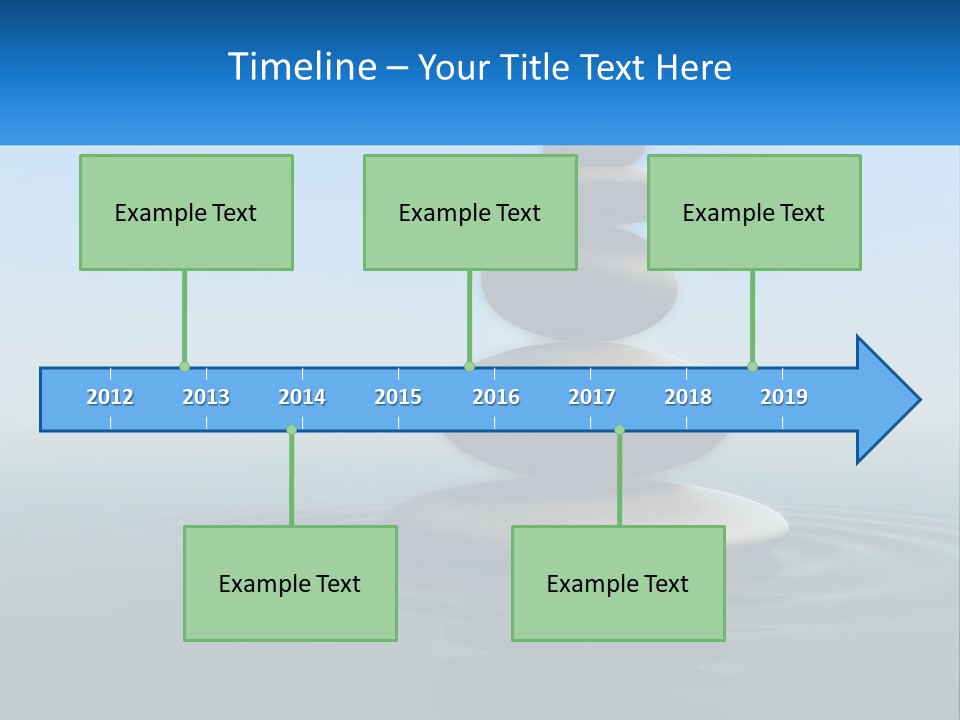 Timeline – Your Title Text Here

Example Text

Example Text

Example Text

2012 2013 2014 2015 2016 2017 2018 2019

Example Text

Example Text